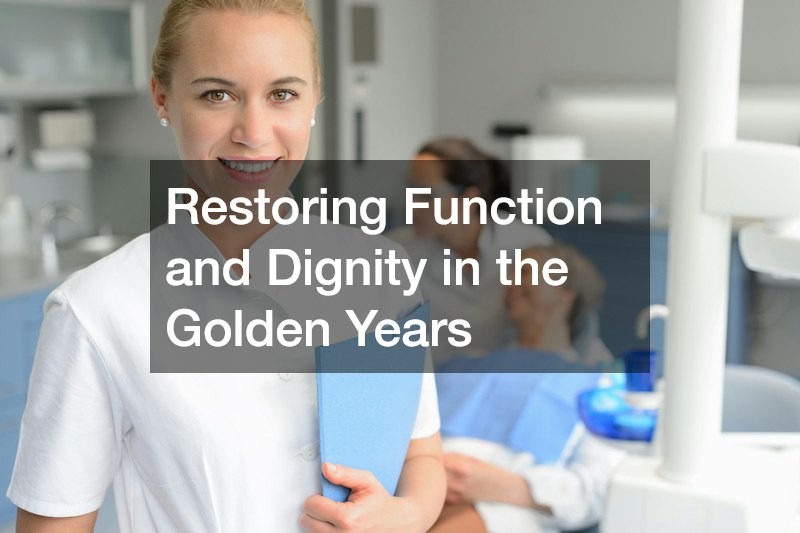 Restoring Function and Dignity in the Golden Years